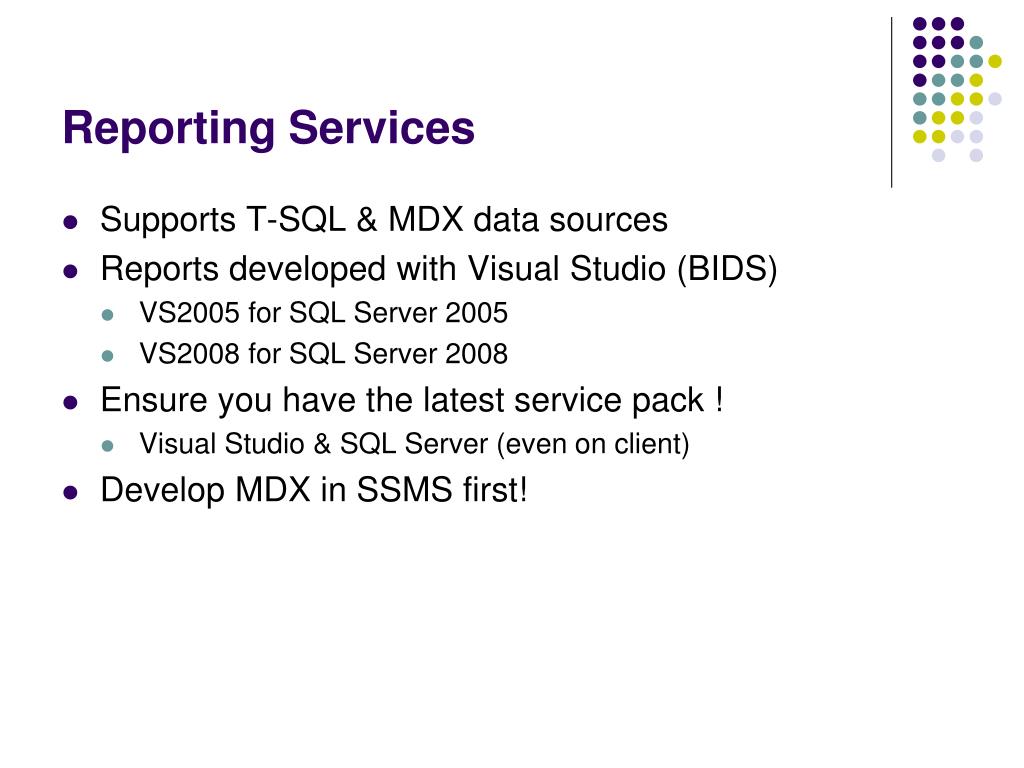 Reporting Services

- Supports T-SQL & MDX data sources
- Reports developed with Visual Studio (BIDS)
  - VS2005 for SQL Server 2005
  - VS2008 for SQL Server 2008
- Ensure you have the latest service pack !
  - Visual Studio & SQL Server (even on client)
- Develop MDX in SSMS first!